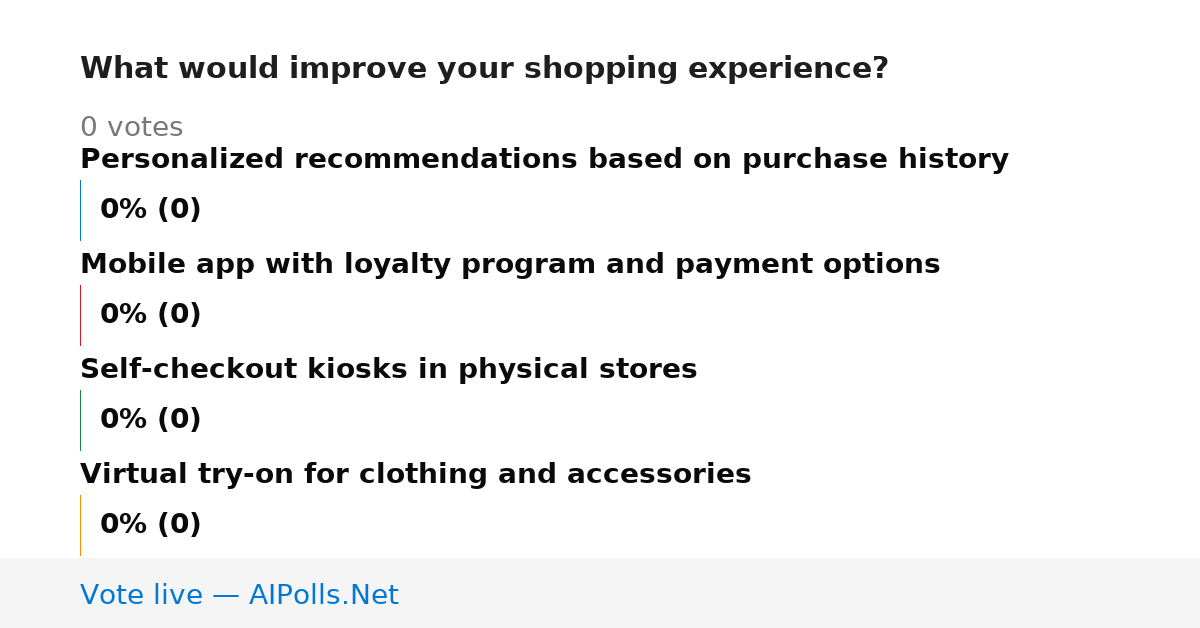 What would improve your shopping experience?

0 votes

Personalized recommendations based on purchase history

0% (0)

Mobile app with loyalty program and payment options

0% (0)

Self-checkout kiosks in physical stores

0% (0)

Virtual try-on for clothing and accessories

0% (0)

Vote live — AIPolls.Net